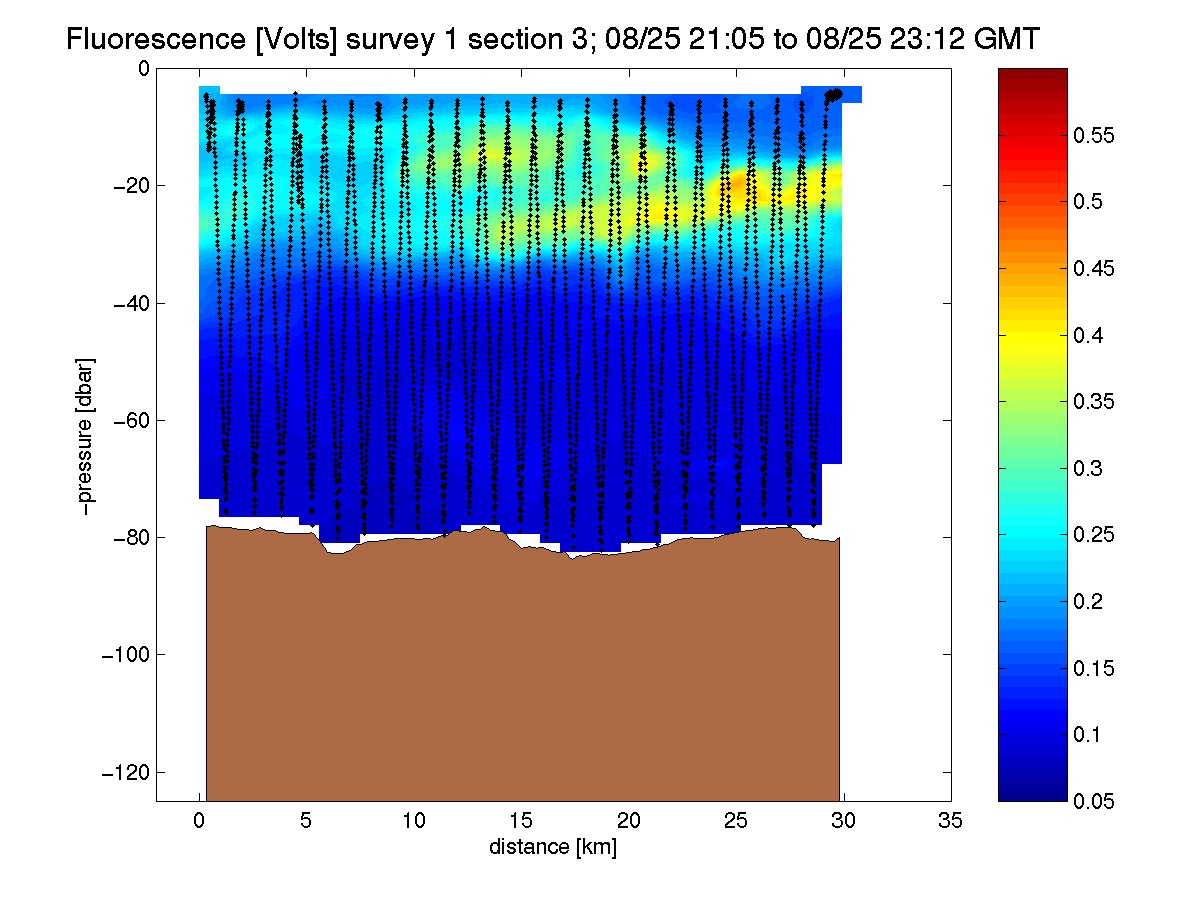 Fluorescence [Volts] survey 1 section 3; 08/25 21:05 to 08/25 23:12 GMT

0
−20
−40
−60
−80
−100
−120
−pressure [dbar]

0
5
10
15
20
25
30
35
distance [km]

0.55
0.5
0.45
0.4
0.35
0.3
0.25
0.2
0.15
0.1
0.05